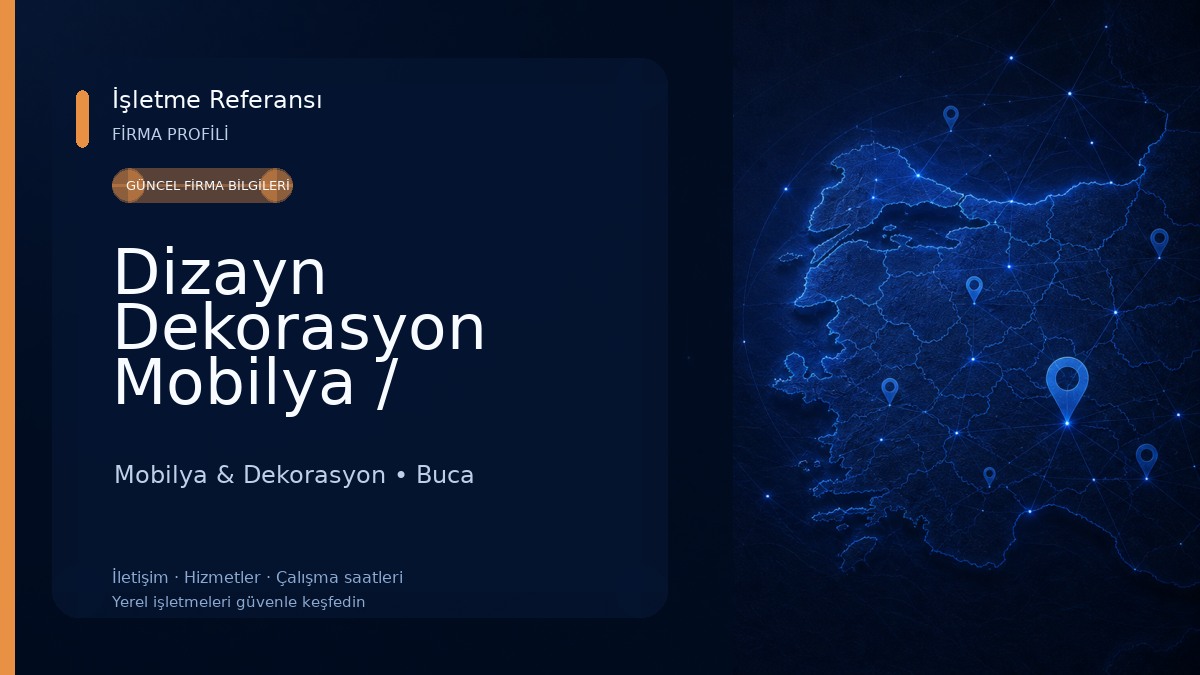 İşletme Referansı
FİRMA PROFİLİ

GÜNCEL FİRMA BİLGİLERİ

Dizayn Dekorasyon Mobilya /

Mobilya & Dekorasyon • Buca

İletişim · Hizmetler · Çalışma saatleri
Yerel işletmeleri güvenle keşfedin